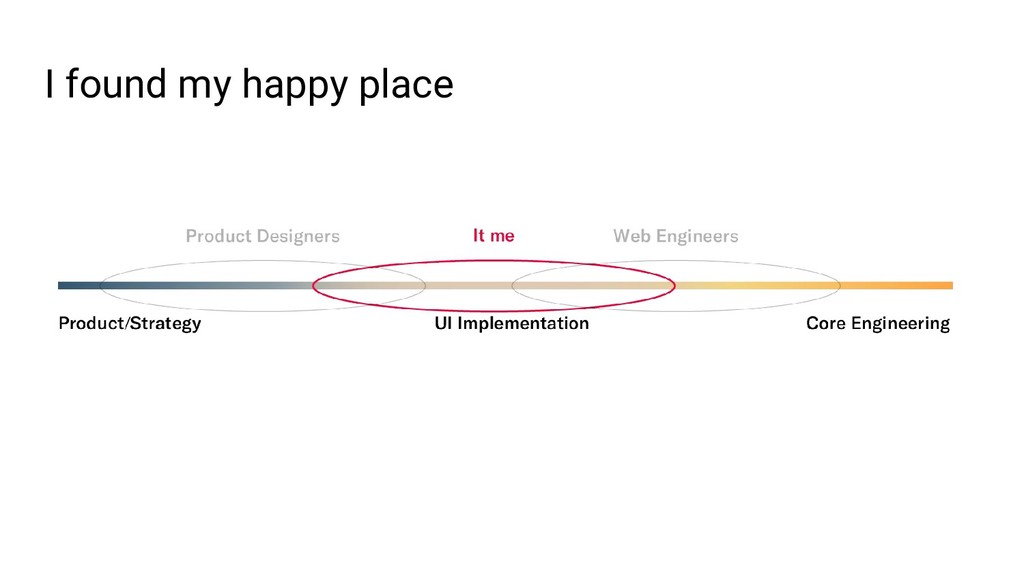 I found my happy place

Product Designers

It me

Web Engineers

Product/Strategy

UI Implementation

Core Engineering